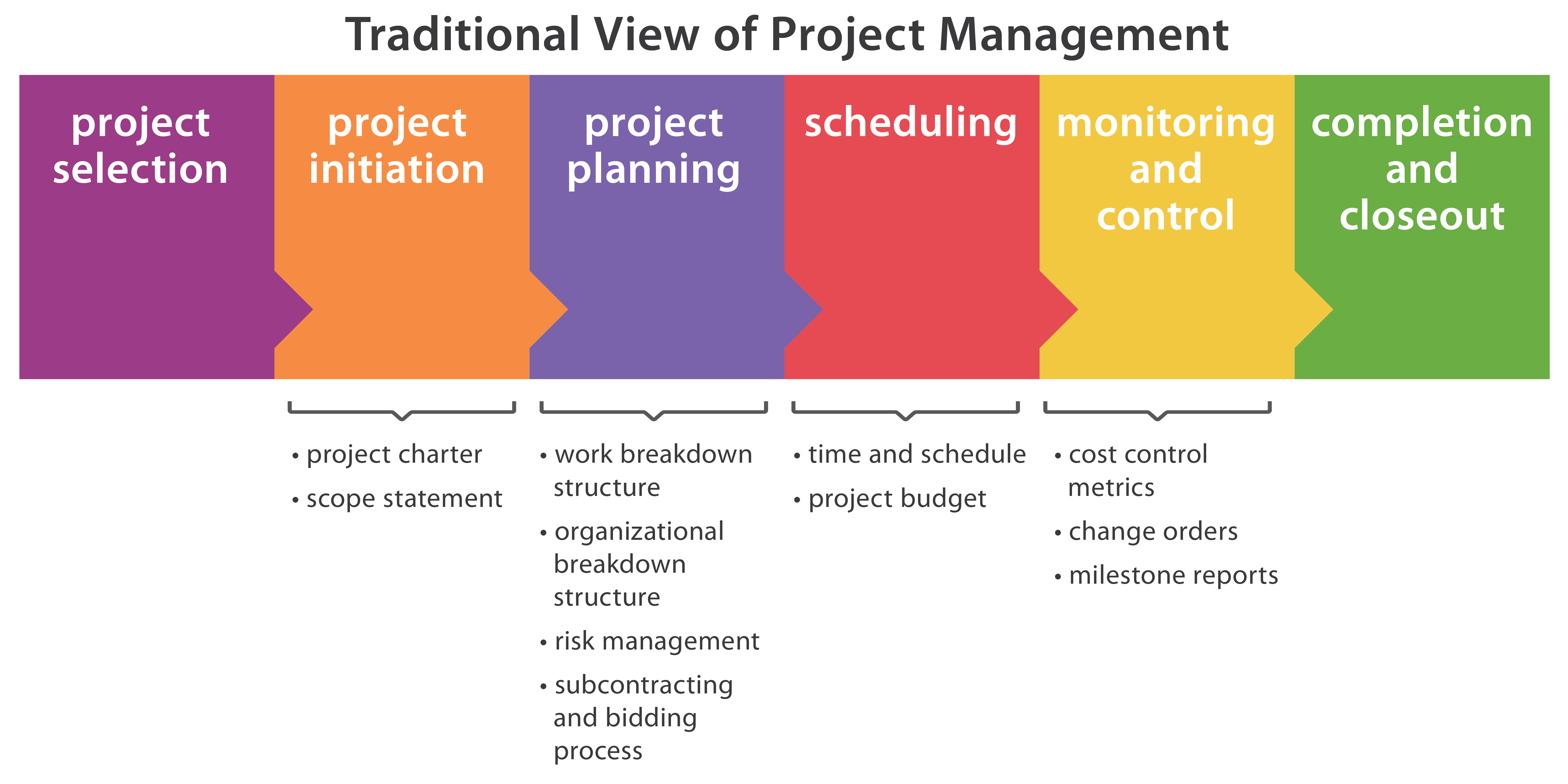 Traditional View of Project Management

project selection

project initiation

project planning

scheduling

monitoring and control

completion and closeout

• project charter
• scope statement

• work breakdown structure
• organizational breakdown structure
• risk management
• subcontracting and bidding process

• time and schedule
• project budget

• cost control metrics
• change orders
• milestone reports